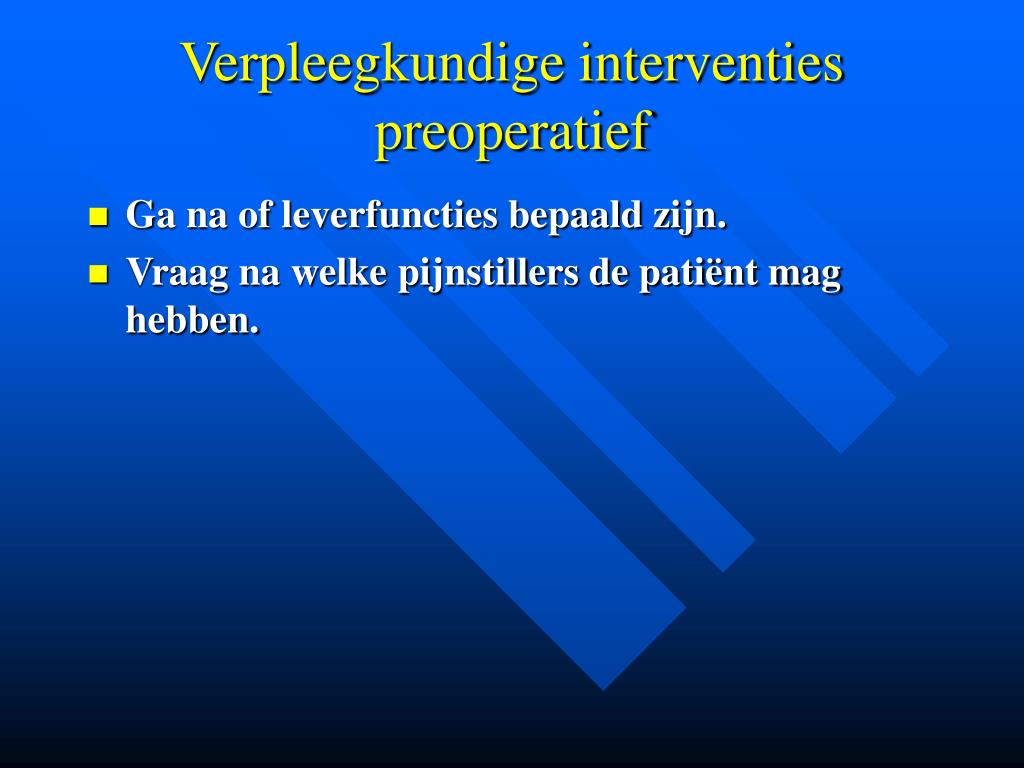 Verpleegkundige interventies preoperatief

- Ga na of leverfuncties bepaald zijn.
- Vraag na welke pijnstillers de patiënt mag hebben.